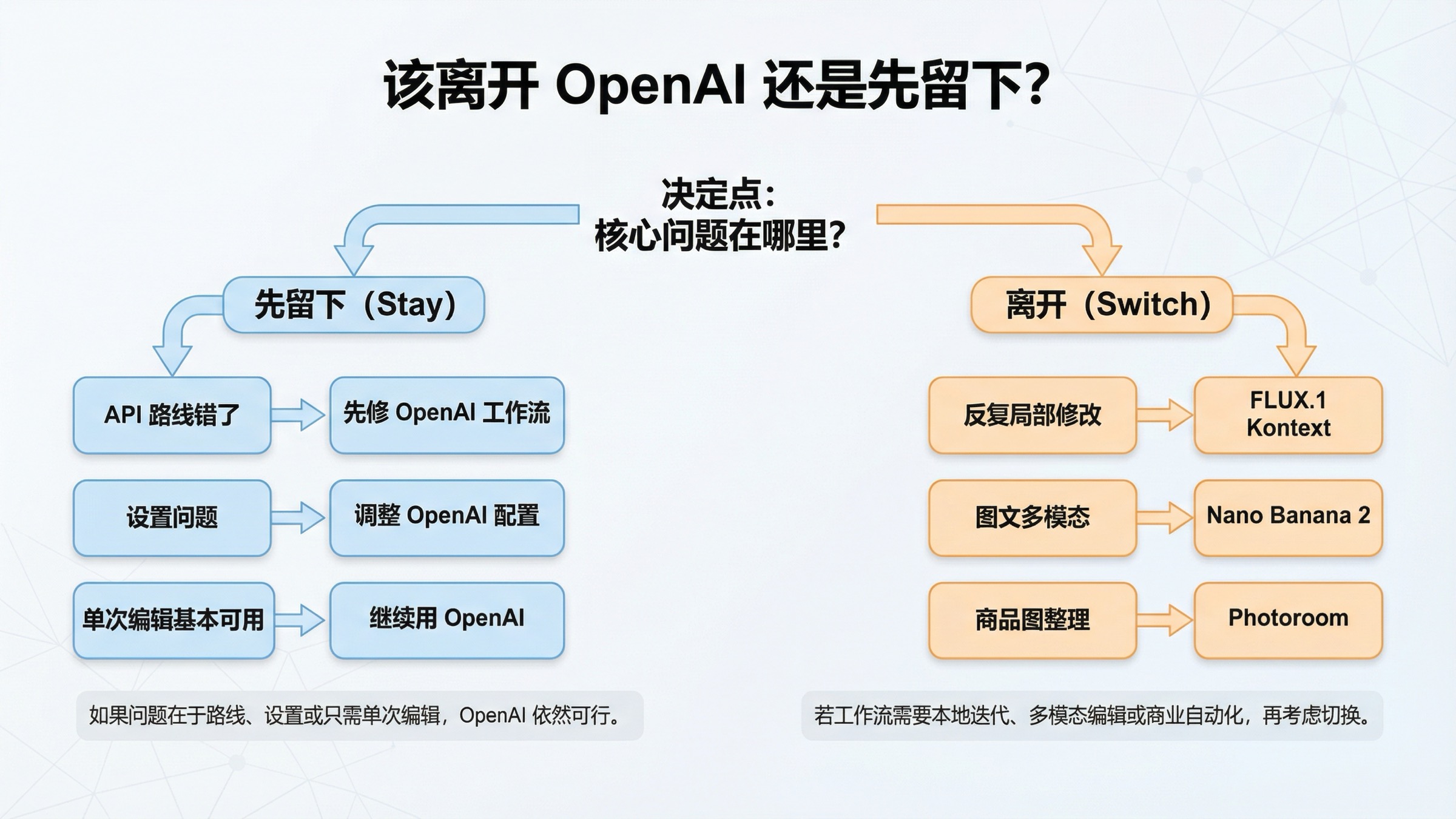 该离开 OpenAI 还是先留下?

决定点:
核心问题在哪里?

先留下（Stay）

API 路线错了

先修 OpenAI 工作流

设置问题

调整 OpenAI 配置

单次编辑基本可用

继续用 OpenAI

如果问题在于路线、设置或只需单次编辑，OpenAI 依然可行。

离开（Switch）

反复局部修改

FLUX.1 Kontext

图文多模态

Nano Banana 2

商品图整理

Photoroom

若工作流需要本地迭代、多模态编辑或商业自动化，再考虑切换。